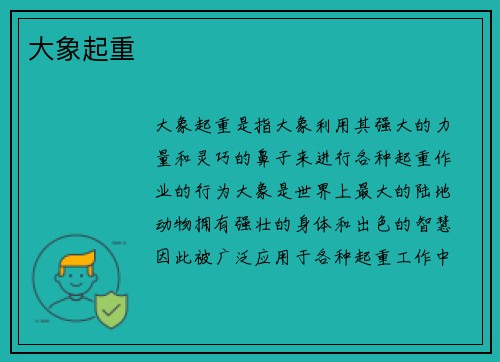 大象起重

大象起重是指大象利用其强大的力量和灵巧的鼻子来进行各种起重作业的行为大象是世界上最大的陆地动物拥有强壮的身体和出色的智慧因此被广泛应用于各种起重工作中